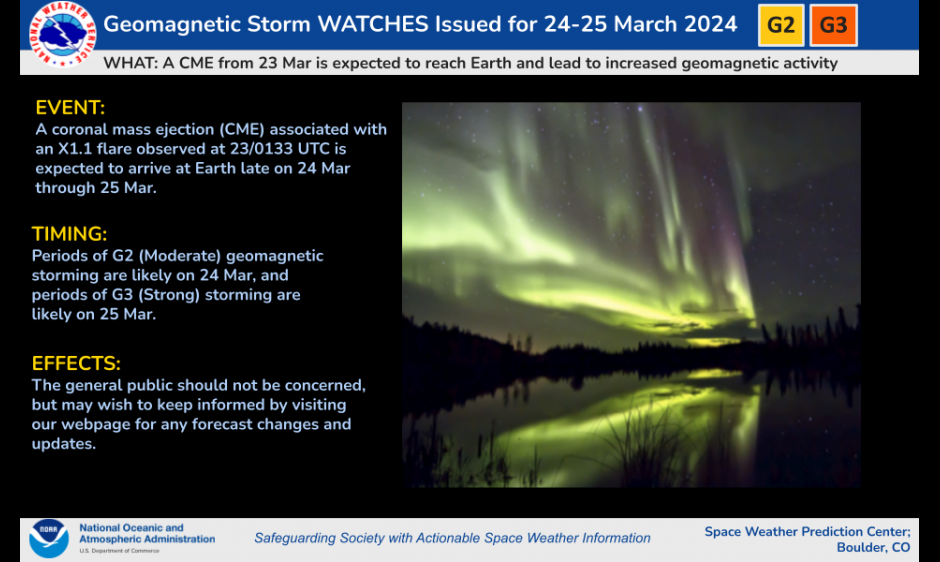 NATIONAL WEATHER SERVICE

Geomagnetic Storm WATCHES Issued for 24-25 March 2024

G2 G3

WHAT: A CME from 23 Mar is expected to reach Earth and lead to increased geomagnetic activity

EVENT:
A coronal mass ejection (CME) associated with an X1.1 flare observed at 23/0133 UTC is expected to arrive at Earth late on 24 Mar through 25 Mar.

TIMING:
Periods of G2 (Moderate) geomagnetic storming are likely on 24 Mar, and periods of G3 (Strong) storming are likely on 25 Mar.

EFFECTS:
The general public should not be concerned, but may wish to keep informed by visiting our webpage for any forecast changes and updates.

NOAA

National Oceanic and Atmospheric Administration
U.S. Department of Commerce

Safeguarding Society with Actionable Space Weather Information

Space Weather Prediction Center; Boulder, CO